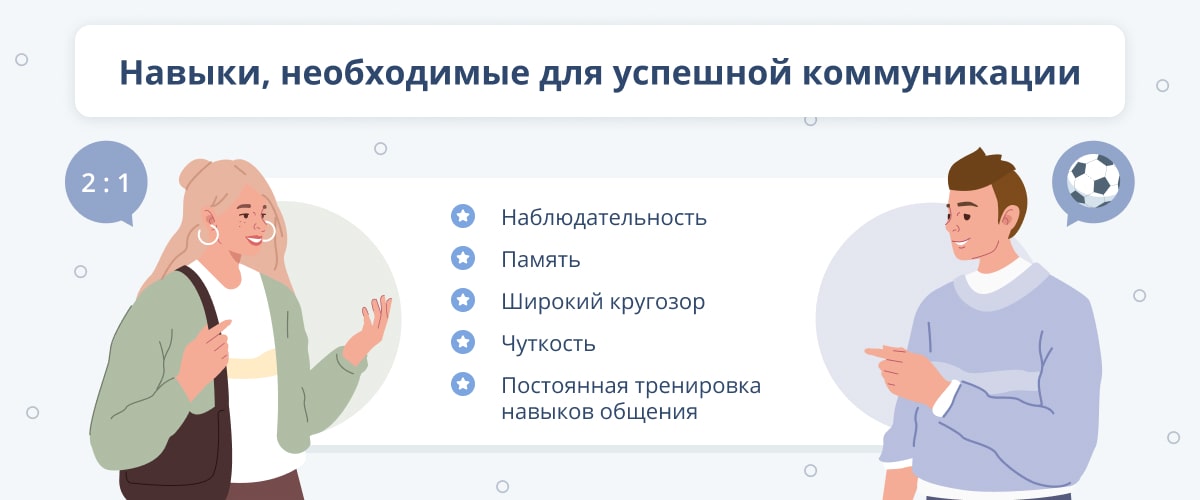 Навыки, необходимые для успешной коммуникации

2 : 1

Наблюдательность

Память

Широкий кругозор

Чуткость

Постоянная тренировка навыков общения